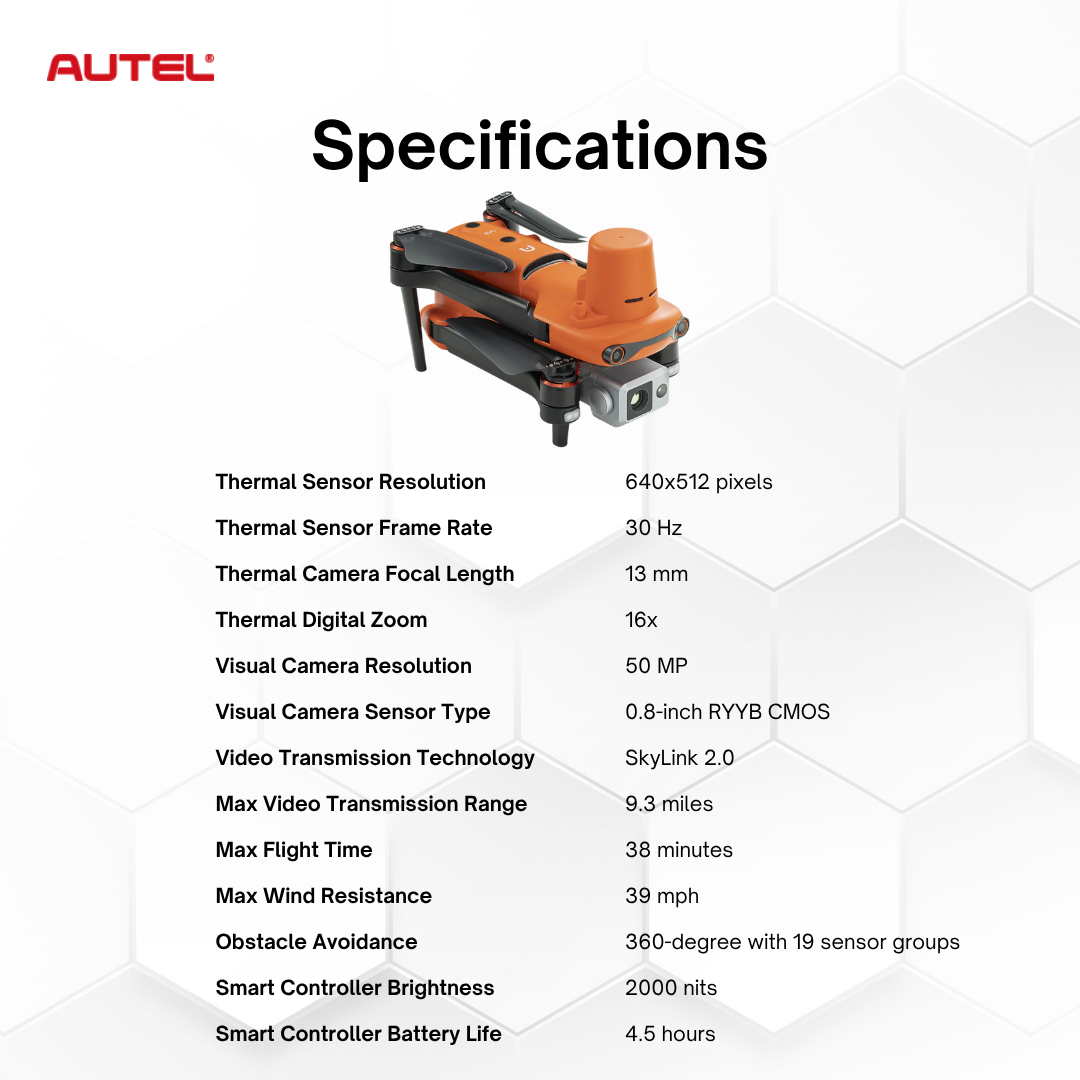 AUTEL®

Specifications

| | |
|---|---|
| Thermal Sensor Resolution | 640x512 pixels |
| Thermal Sensor Frame Rate | 30 Hz |
| Thermal Camera Focal Length | 13 mm |
| Thermal Digital Zoom | 16x |
| Visual Camera Resolution | 50 MP |
| Visual Camera Sensor Type | 0.8-inch RYYB CMOS |
| Video Transmission Technology | SkyLink 2.0 |
| Max Video Transmission Range | 9.3 miles |
| Max Flight Time | 38 minutes |
| Max Wind Resistance | 39 mph |
| Obstacle Avoidance | 360-degree with 19 sensor groups |
| Smart Controller Brightness | 2000 nits |
| Smart Controller Battery Life | 4.5 hours |